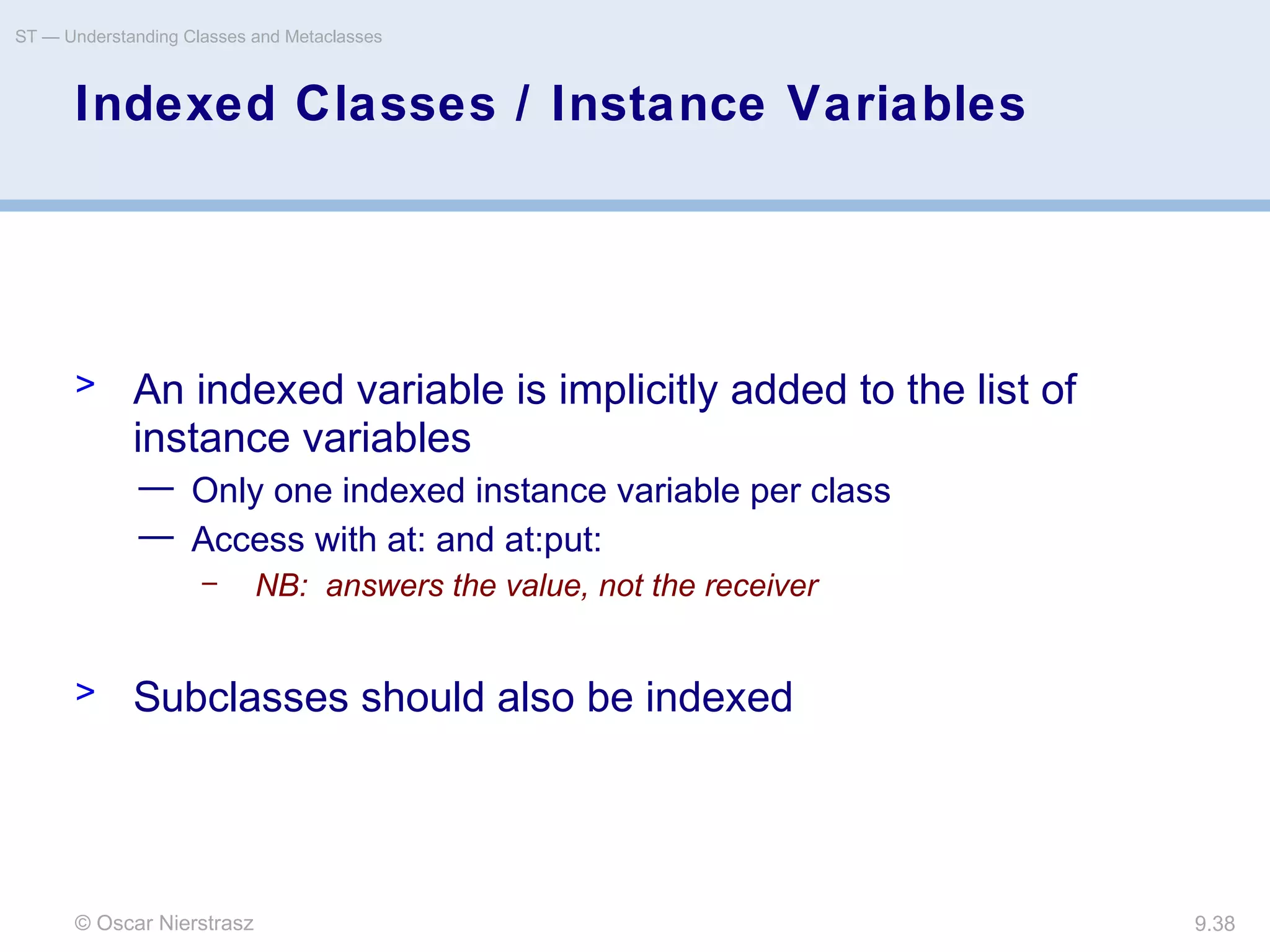 ST — Understanding Classes and Metaclasses

Indexed Classes / Instance Variables

> An indexed variable is implicitly added to the list of instance variables

— Only one indexed instance variable per class

— Access with at: and at:put:

– NB: answers the value, not the receiver

> Subclasses should also be indexed

© Oscar Nierstrasz

9.38